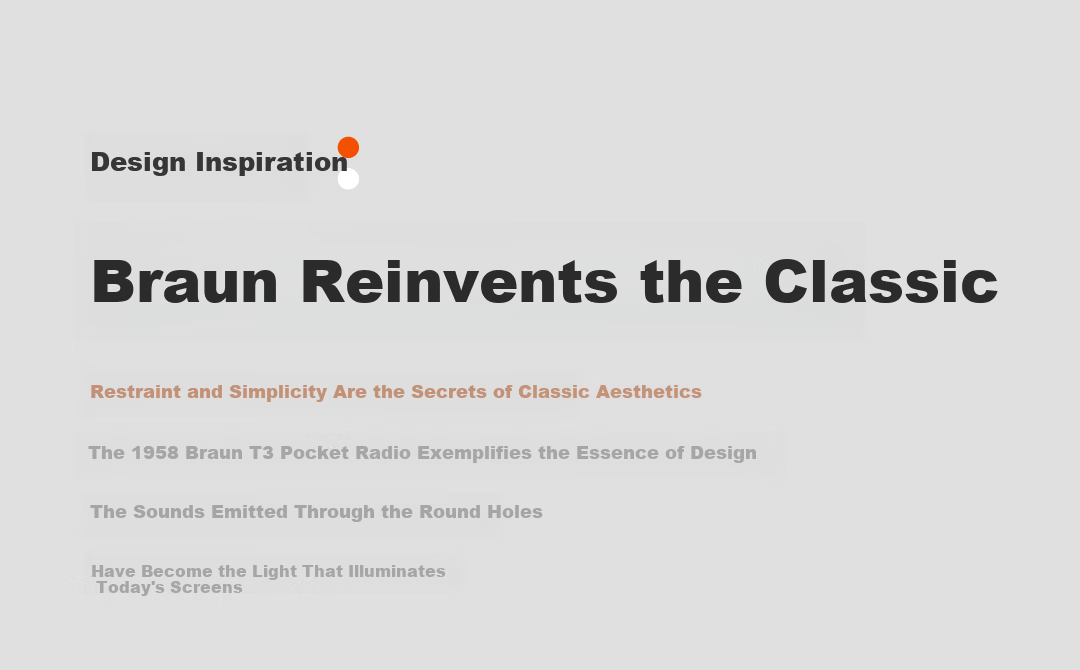 Design Inspiration

Braun Reinvents the Classic

Restraint and Simplicity Are the Secrets of Classic Aesthetics

The 1958 Braun T3 Pocket Radio Exemplifies the Essence of Design

The Sounds Emitted Through the Round Holes

Have Become the Light That Illuminates
Today's Screens